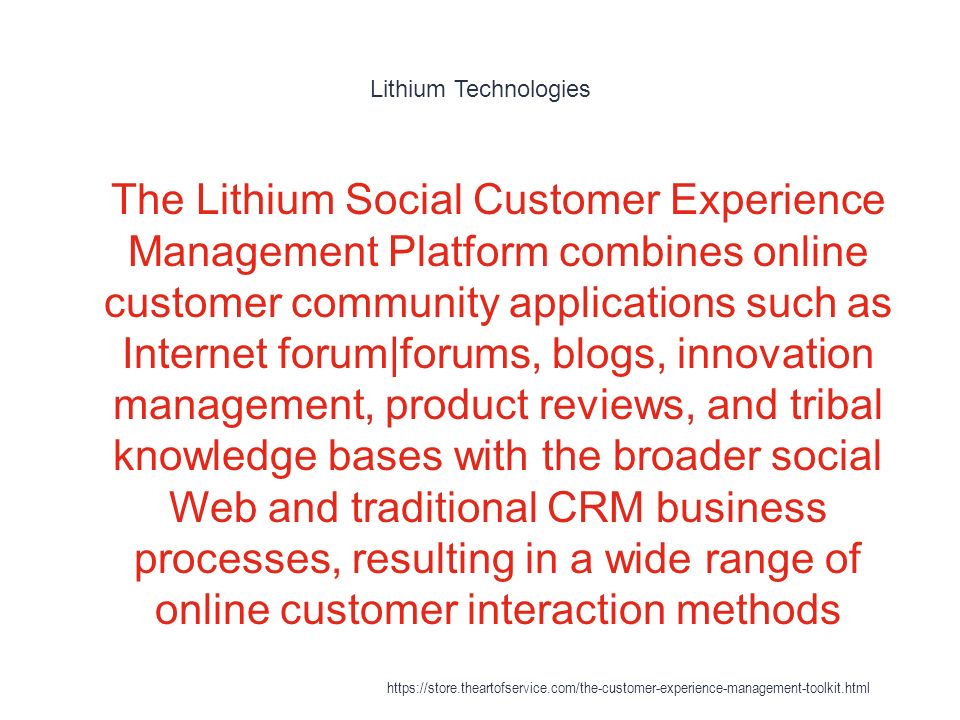 Lithium Technologies

The Lithium Social Customer Experience Management Platform combines online customer community applications such as Internet forum|forums, blogs, innovation management, product reviews, and tribal knowledge bases with the broader social Web and traditional CRM business processes, resulting in a wide range of online customer interaction methods

https://store.theartofservice.com/the-customer-experience-management-toolkit.html